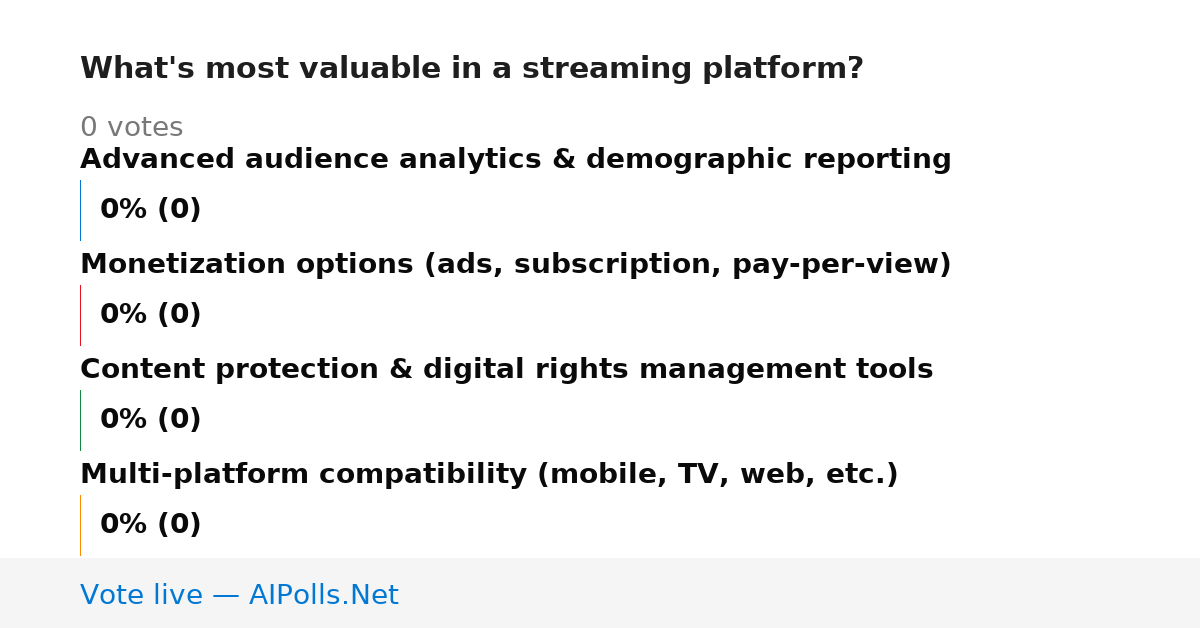 What's most valuable in a streaming platform?

0 votes

Advanced audience analytics & demographic reporting

0% (0)

Monetization options (ads, subscription, pay-per-view)

0% (0)

Content protection & digital rights management tools

0% (0)

Multi-platform compatibility (mobile, TV, web, etc.)

0% (0)

Vote live — AIPolls.Net